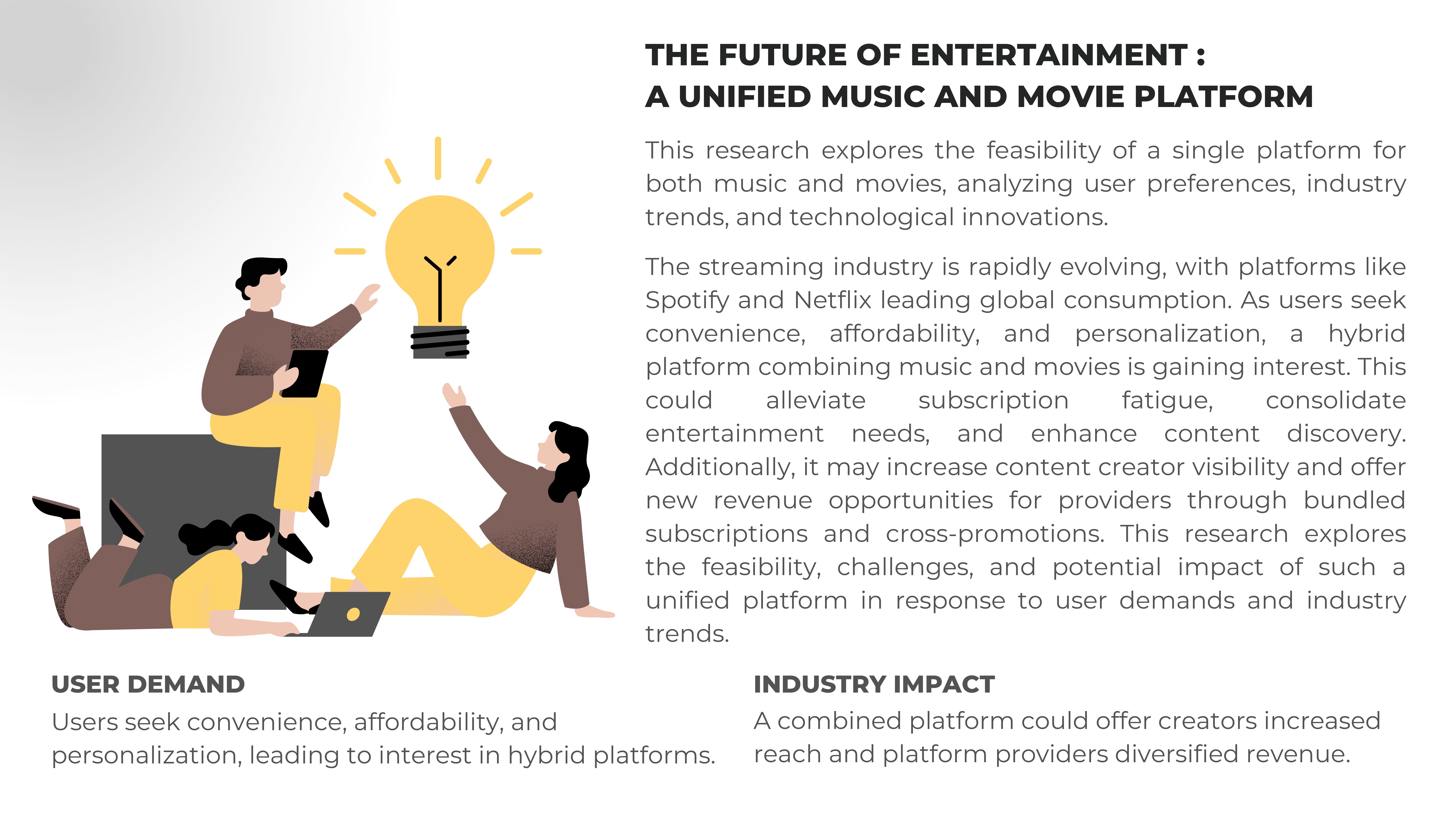 THE FUTURE OF ENTERTAINMENT :
A UNIFIED MUSIC AND MOVIE PLATFORM

This research explores the feasibility of a single platform for both music and movies, analyzing user preferences, industry trends, and technological innovations.

The streaming industry is rapidly evolving, with platforms like Spotify and Netflix leading global consumption. As users seek convenience, affordability, and personalization, a hybrid platform combining music and movies is gaining interest. This could alleviate subscription fatigue, consolidate entertainment needs, and enhance content discovery. Additionally, it may increase content creator visibility and offer new revenue opportunities for providers through bundled subscriptions and cross-promotions. This research explores the feasibility, challenges, and potential impact of such a unified platform in response to user demands and industry trends.

USER DEMAND
Users seek convenience, affordability, and personalization, leading to interest in hybrid platforms.

INDUSTRY IMPACT
A combined platform could offer creators increased reach and platform providers diversified revenue.